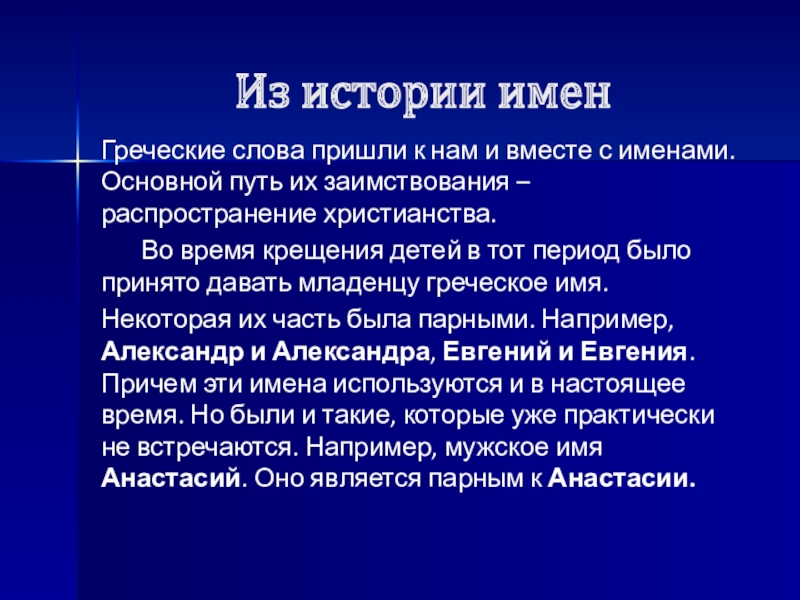 Из истории имен

Греческие слова пришли к нам и вместе с именами. Основной путь их заимствования – распространение христианства.

Во время крещения детей в тот период было принято давать младенцу греческое имя.

Некоторая их часть была парными. Например, Александр и Александра, Евгений и Евгения. Причем эти имена используются и в настоящее время. Но были и такие, которые уже практически не встречаются. Например, мужское имя Анастасий. Оно является парным к Анастасии.